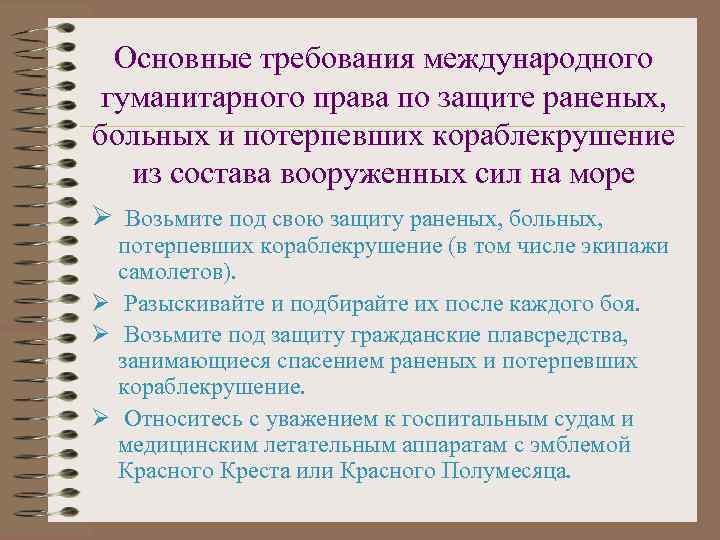 Основные требования международного гуманитарного права по защите раненых, больных и потерпевших кораблекрушение из состава вооруженных сил на море

➢ Возьмите под свою защиту раненых, больных, потерпевших кораблекрушение (в том числе экипажи самолетов).

➢ Разыскивайте и подбирайте их после каждого боя.

➢ Возьмите под защиту гражданские плавсредства, занимающиеся спасением раненых и потерпевших кораблекрушение.

➢ Относитесь с уважением к госпитальным судам и медицинским летательным аппаратам с эмблемой Красного Креста или Красного Полумесяца.